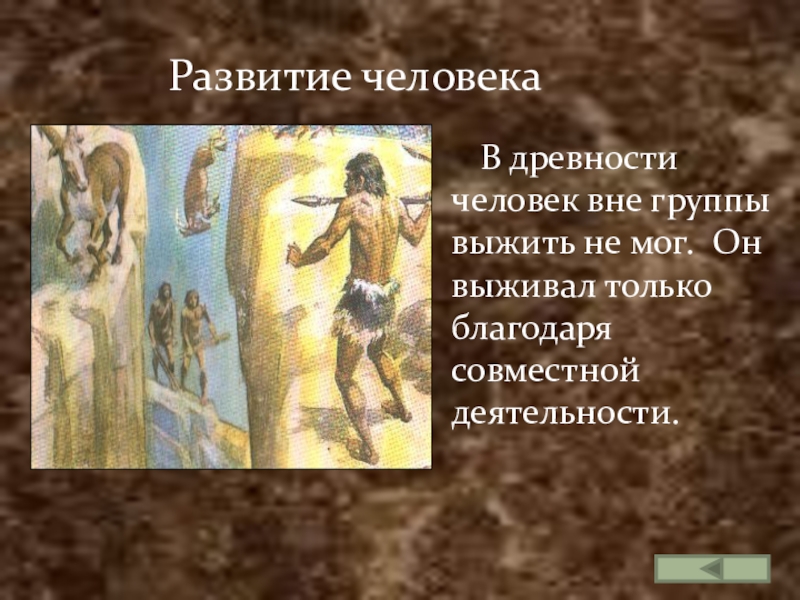 Развитие человека

В древности человек вне группы выжить не мог. Он выживал только благодаря совместной деятельности.